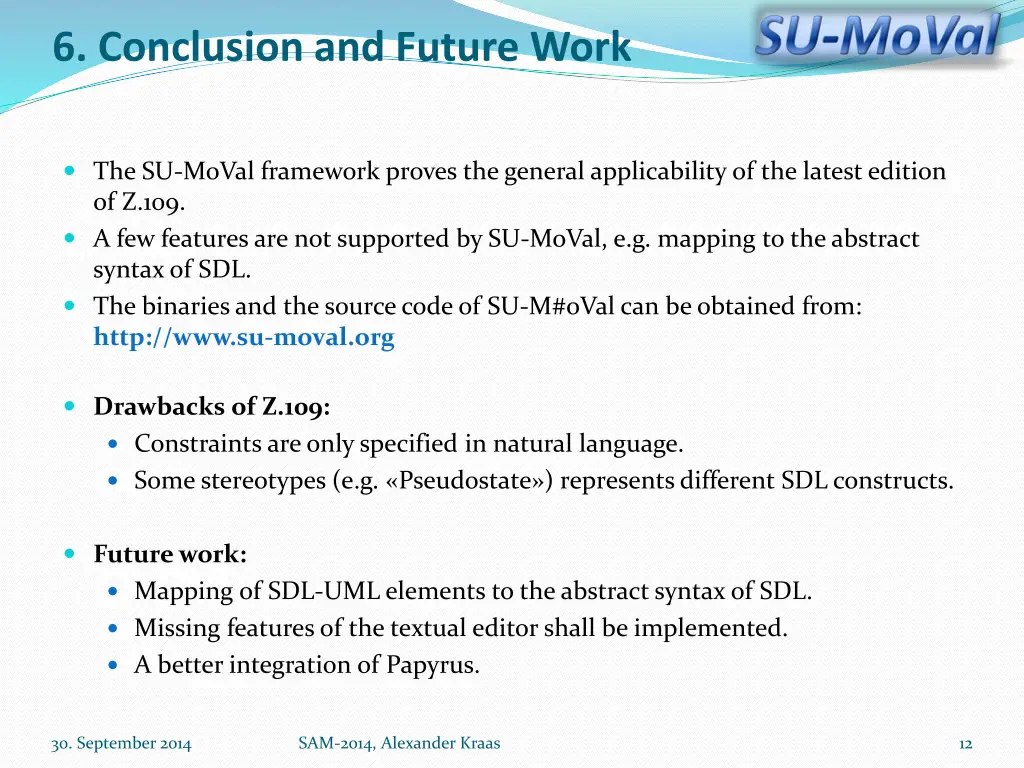 6. Conclusion and Future Work

SU-MoVal

- The SU-MoVal framework proves the general applicability of the latest edition of Z.109.
- A few features are not supported by SU-MoVal, e.g. mapping to the abstract syntax of SDL.
- The binaries and the source code of SU-M#oVal can be obtained from: http://www.su-moval.org

- Drawbacks of Z.109:
  - Constraints are only specified in natural language.
  - Some stereotypes (e.g. «Pseudostate») represents different SDL constructs.

- Future work:
  - Mapping of SDL-UML elements to the abstract syntax of SDL.
  - Missing features of the textual editor shall be implemented.
  - A better integration of Papyrus.

30. September 2014

SAM-2014, Alexander Kraas

12